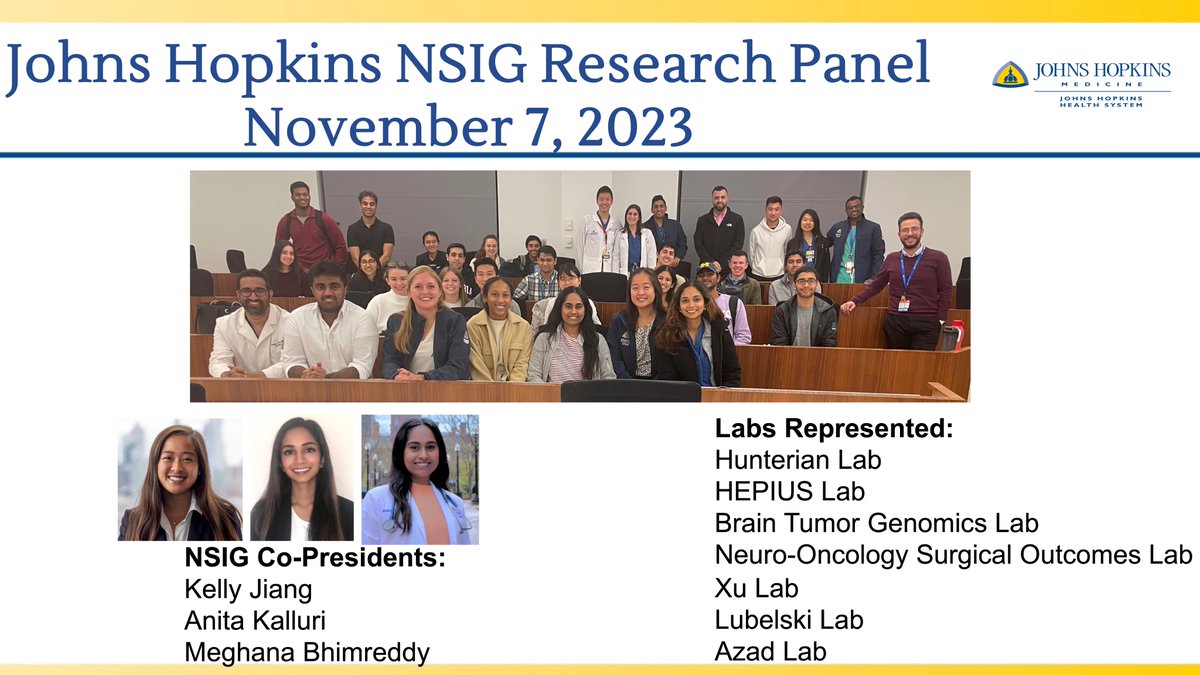 Johns Hopkins NSIG Research Panel
November 7, 2023

JOHNS HOPKINS
MEDICINE
JOHNS HOPKINS HEALTH SYSTEM

NSIG Co-Presidents:
Kelly Jiang
Anita Kalluri
Meghana Bhimreddy

Labs Represented:
Hunterian Lab
HEPIUS Lab
Brain Tumor Genomics Lab
Neuro-Oncology Surgical Outcomes Lab
Xu Lab
Lubelski Lab
Azad Lab